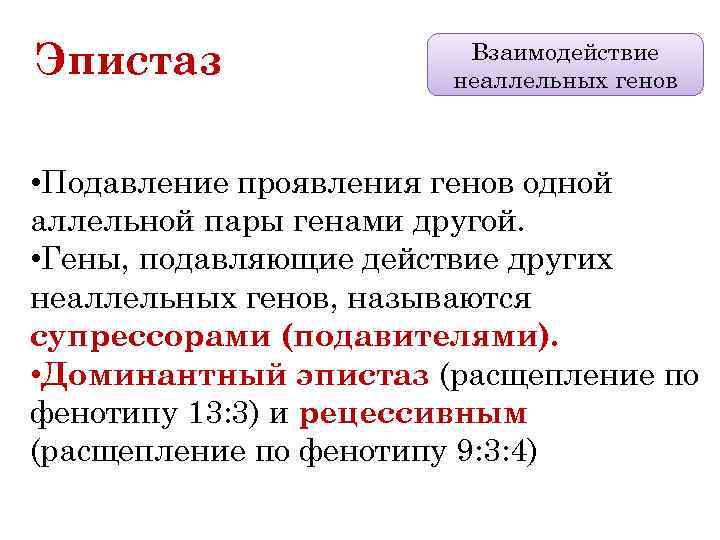 Эпистаз

Взаимодействие неаллельных генов

•Подавление проявления генов одной аллельной пары генами другой.
•Гены, подавляющие действие других неаллельных генов, называются супрессорами (подавителями).
•Доминантный эпистаз (расщепление по фенотипу 13:3) и рецессивным (расщепление по фенотипу 9:3:4)